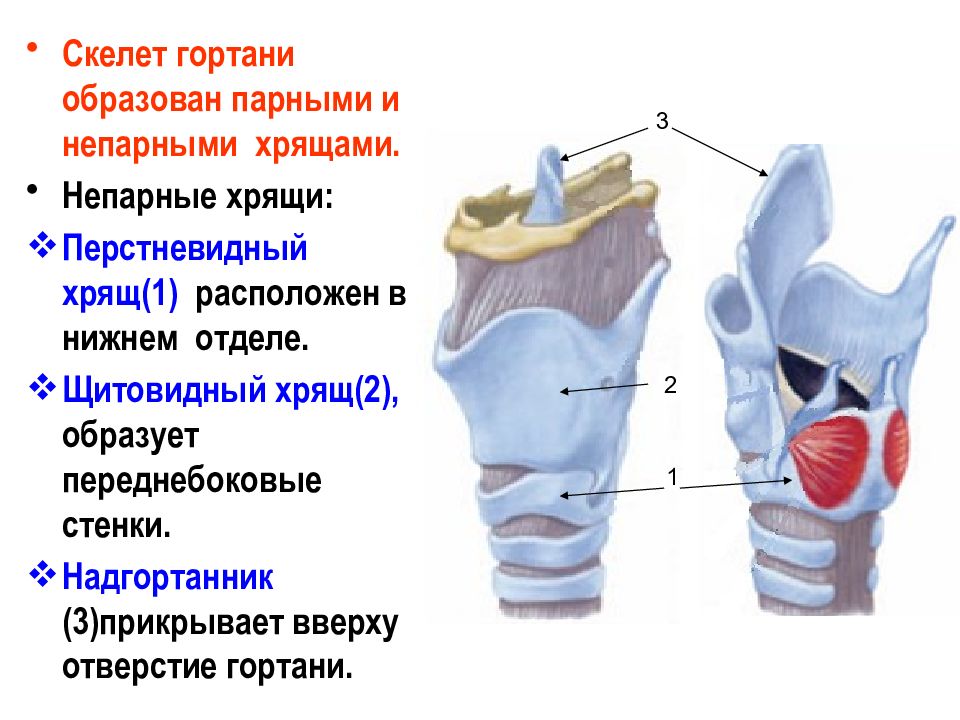 • Скелет гортани образован парными и непарными хрящами.

• Непарные хрящи:

❖ Перстневидный хрящ(1) расположен в нижнем отделе.

❖ Щитовидный хрящ(2), образует переднебоковые стенки.

❖ Надгортанник (3)прикрывает вверху отверстие гортани.

3

2

1